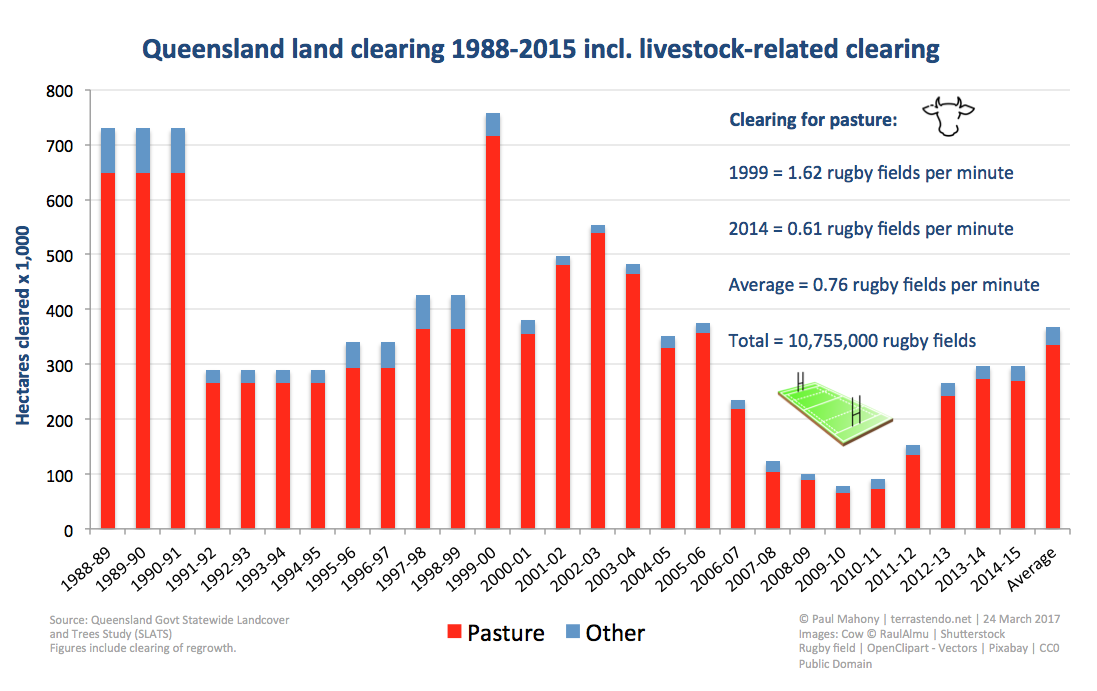 Queensland land clearing 1988-2015 incl. livestock-related clearing

Hectares cleared x 1,000

800
700
600
500
400
300
200
100
0

Clearing for pasture:

1999 = 1.62 rugby fields per minute

2014 = 0.61 rugby fields per minute

Average = 0.76 rugby fields per minute

Total = 10,755,000 rugby fields

1988-89
1989-90
1990-91
1991-92
1992-93
1993-94
1994-95
1995-96
1996-97
1997-98
1998-99
1999-00
2000-01
2001-02
2002-03
2003-04
2004-05
2005-06
2006-07
2007-08
2008-09
2009-10
2010-11
2011-12
2012-13
2013-14
2014-15
Average

Source: Queensland Govt Statewide Landcover and Trees Study (SLATS)
Figures include clearing of regrowth.

Pasture Other

© Paul Mahony | terrastendo.net | 24 March 2017
Images: Cow © RaulAlmu | Shutterstock
Rugby field | OpenClipart - Vectors | Pixabay | CC0 Public Domain